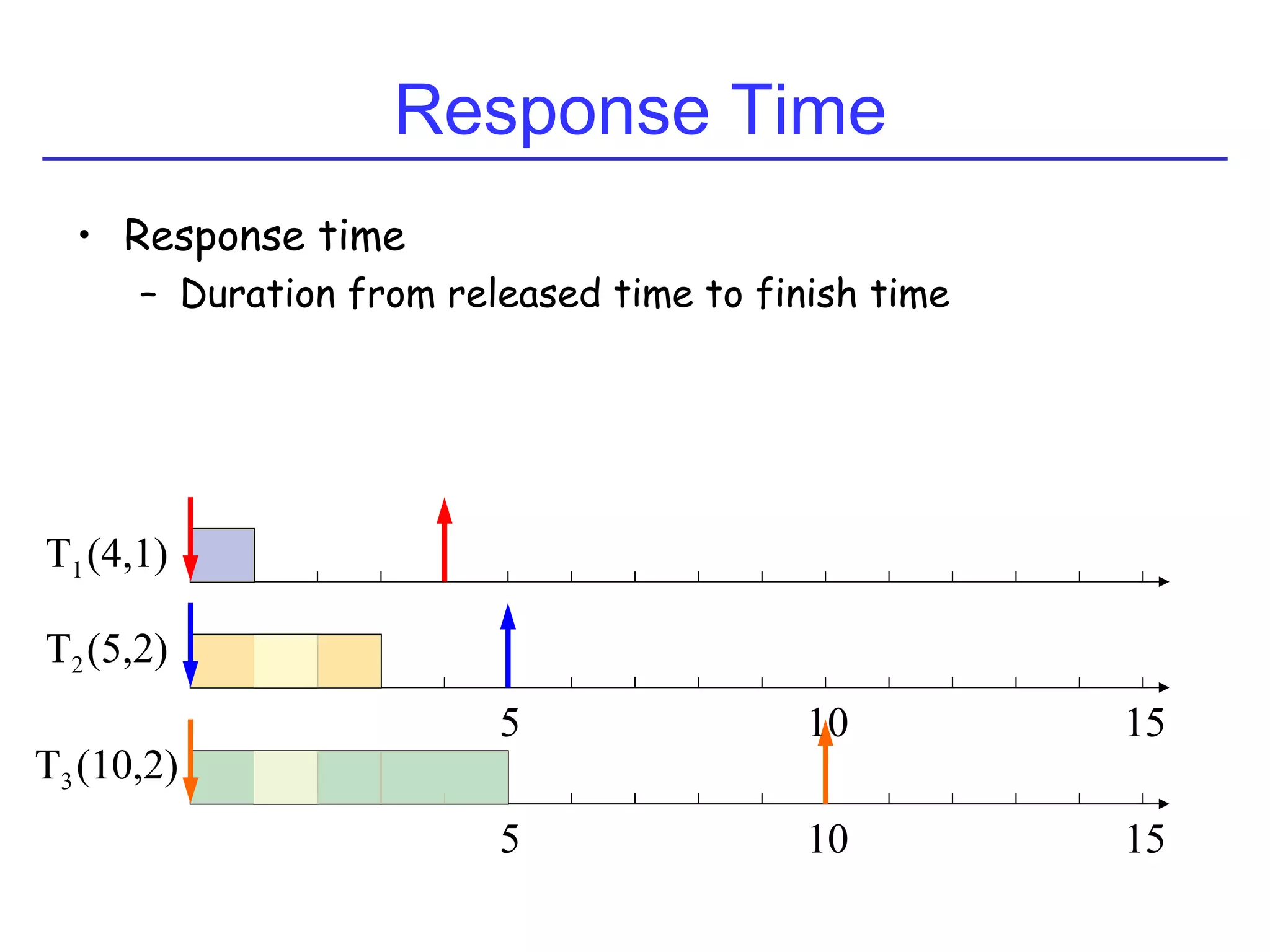 Response Time

• Response time
  – Duration from released time to finish time

$T_1(4,1)$

$T_2(5,2)$

5 10 15

$T_3(10,2)$

5 10 15